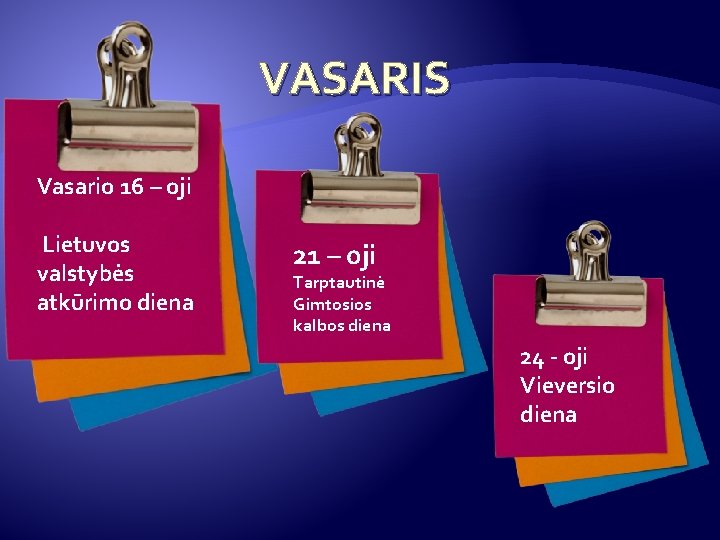 VASARIS

Vasario 16 – oji

Lietuvos valstybės atkūrimo diena

21 – oji
Tarptautinė Gimtosios kalbos diena

24 - oji
Vieversio diena